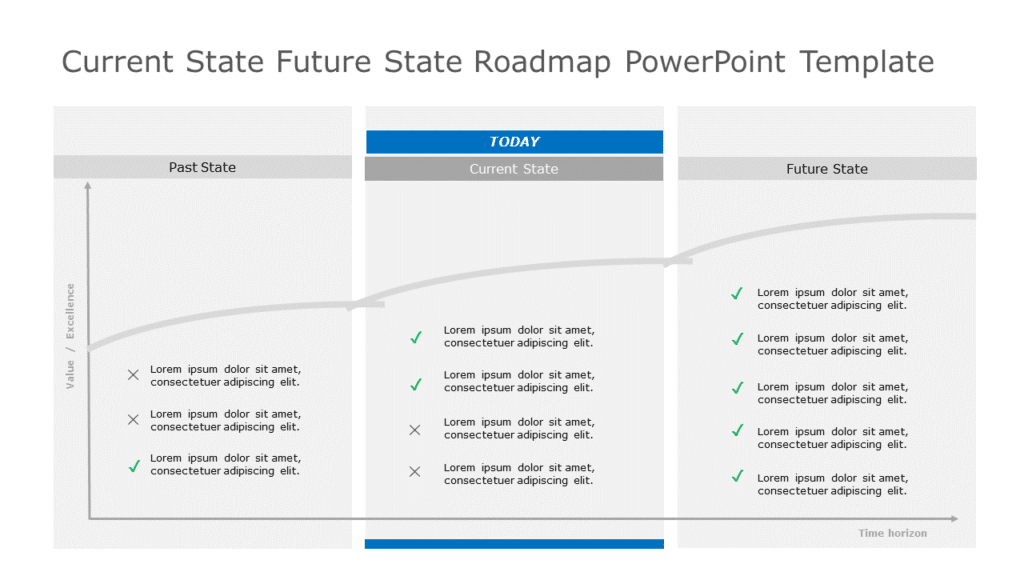 Current State Future State Roadmap PowerPoint Template

Past State

Value / Excellence

× Lorem ipsum dolor sit amet, consectetuer adipiscing elit.

× Lorem ipsum dolor sit amet, consectetuer adipiscing elit.

✓ Lorem ipsum dolor sit amet, consectetuer adipiscing elit.

TODAY

Current State

✓ Lorem ipsum dolor sit amet, consectetuer adipiscing elit.

✓ Lorem ipsum dolor sit amet, consectetuer adipiscing elit.

× Lorem ipsum dolor sit amet, consectetuer adipiscing elit.

× Lorem ipsum dolor sit amet, consectetuer adipiscing elit.

Future State

✓ Lorem ipsum dolor sit amet, consectetuer adipiscing elit.

✓ Lorem ipsum dolor sit amet, consectetuer adipiscing elit.

✓ Lorem ipsum dolor sit amet, consectetuer adipiscing elit.

✓ Lorem ipsum dolor sit amet, consectetuer adipiscing elit.

✓ Lorem ipsum dolor sit amet, consectetuer adipiscing elit.

Time horizon